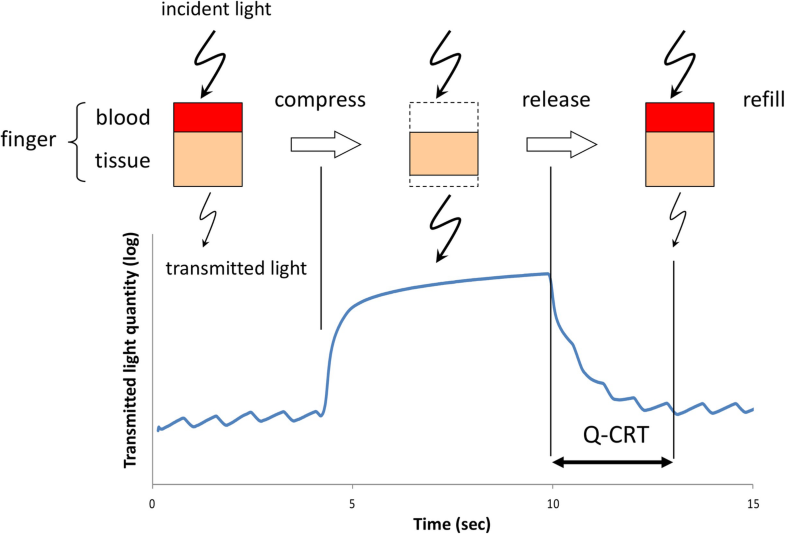 incident light

finger

blood

tissue

compress

release

refill

transmitted light

Transmitted light quantity (log)

Q-CRT

0

5

10

15

Time (sec)